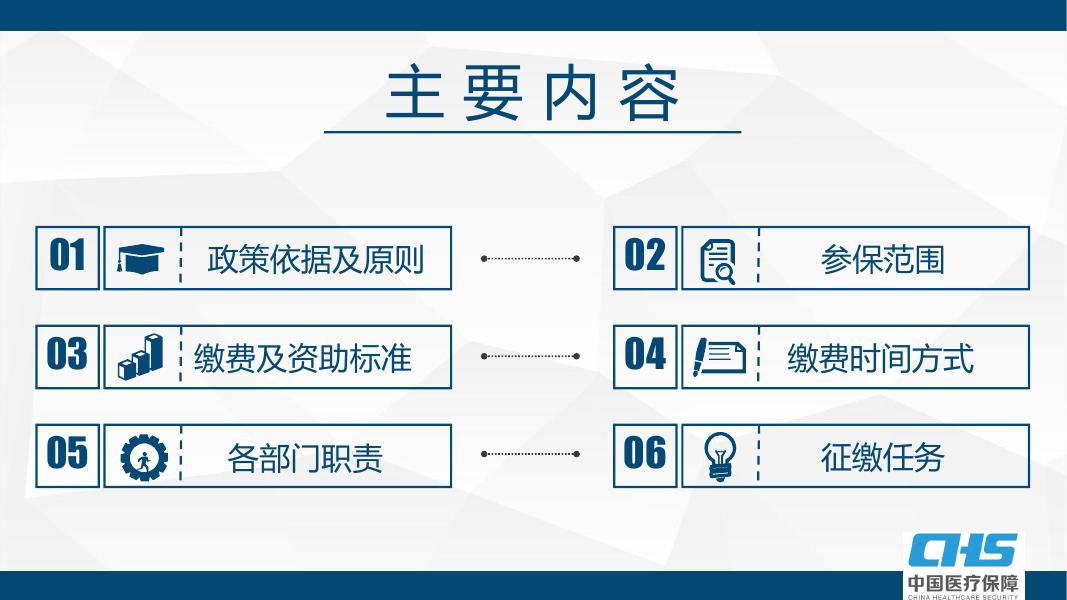 主要内容

01 政策依据及原则

02 参保范围

03 缴费及资助标准

04 缴费时间方式

05 各部门职责

06 征缴任务

CHS
中国医疗保障
CHINA HEALTHCARE SECURITY